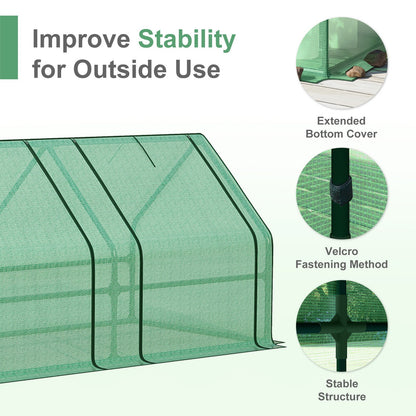 Improve Stability for Outside Use

Extended Bottom Cover

Velcro Fastening Method

Stable Structure